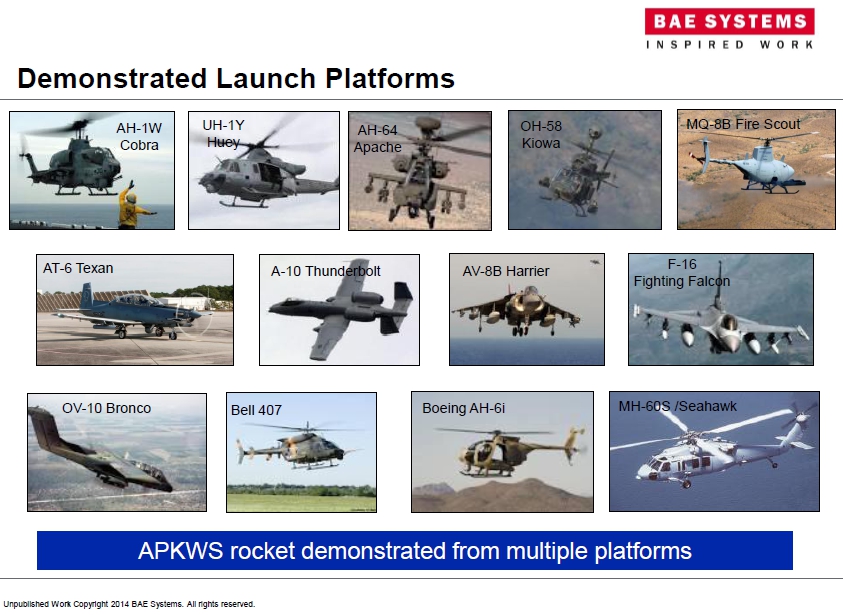 BAE SYSTEMS
INSPIRED WORK

Demonstrated Launch Platforms

AH-1W Cobra

UH-1Y Huey

AH-64 Apache

OH-58 Kiowa

MQ-8B Fire Scout

AT-6 Texan

A-10 Thunderbolt

AV-8B Harrier

F-16 Fighting Falcon

OV-10 Bronco

Bell 407

Boeing AH-6i

MH-60S /Seahawk

APKWS rocket demonstrated from multiple platforms

Unpublished Work Copyright 2014 BAE Systems. All rights reserved.